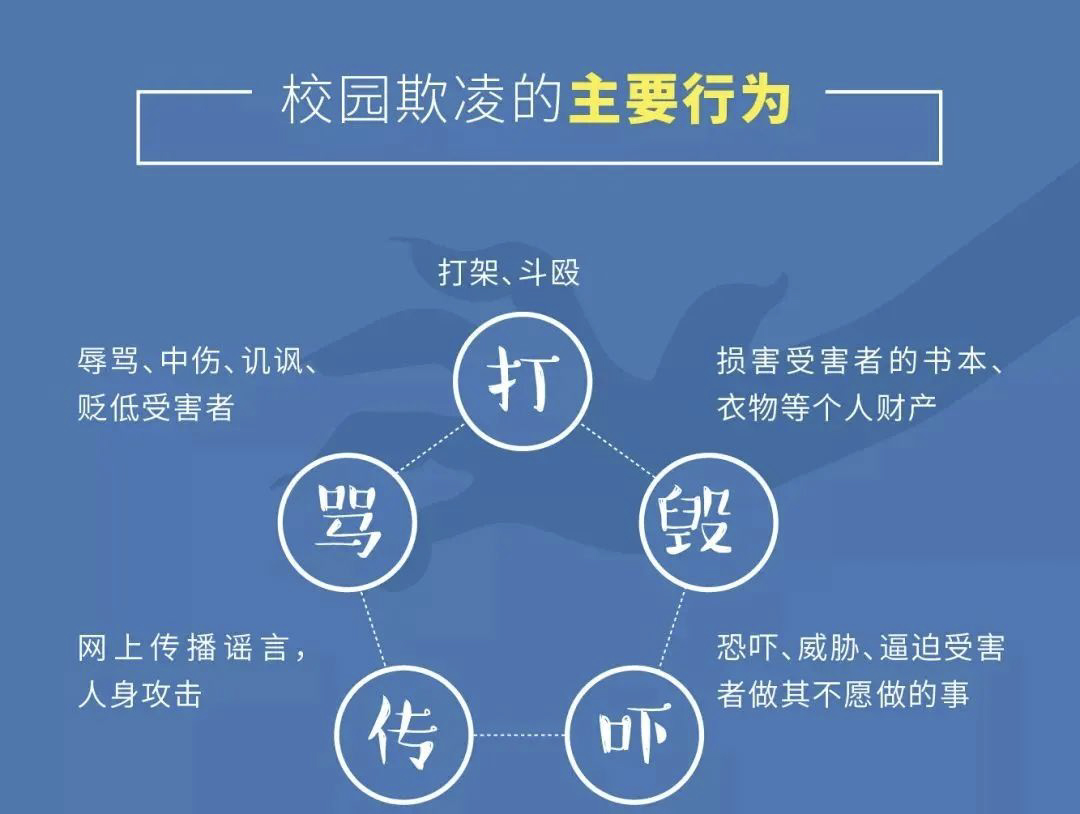 校园欺凌的主要行为

打架、斗殴

打

辱骂、中伤、讥讽、贬低受害者

骂

损害受害者的书本、衣物等个人财产

毁

网上传播谣言，人身攻击

传

恐吓、威胁、逼迫受害者做其不愿做的事

吓